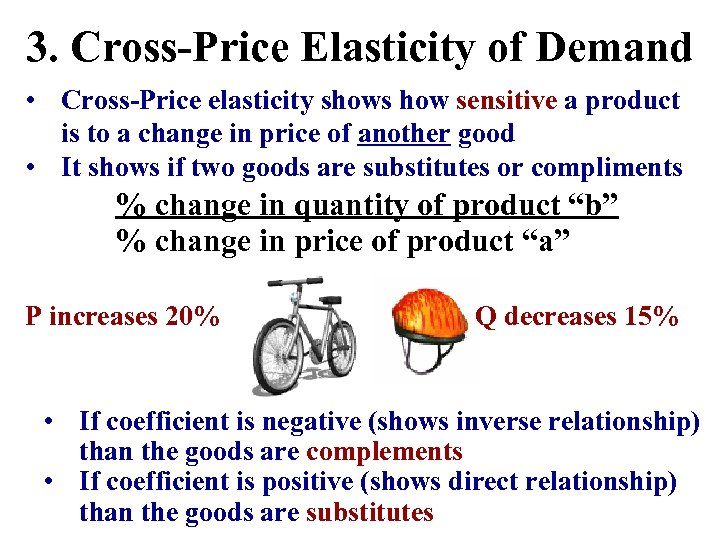 3. Cross-Price Elasticity of Demand

• Cross-Price elasticity shows how sensitive a product is to a change in price of another good
• It shows if two goods are substitutes or compliments

$\frac{\text{\% change in quantity of product “b”}}{\text{\% change in price of product “a”}}$

P increases 20%

Q decreases 15%

• If coefficient is negative (shows inverse relationship) than the goods are complements
• If coefficient is positive (shows direct relationship) than the goods are substitutes